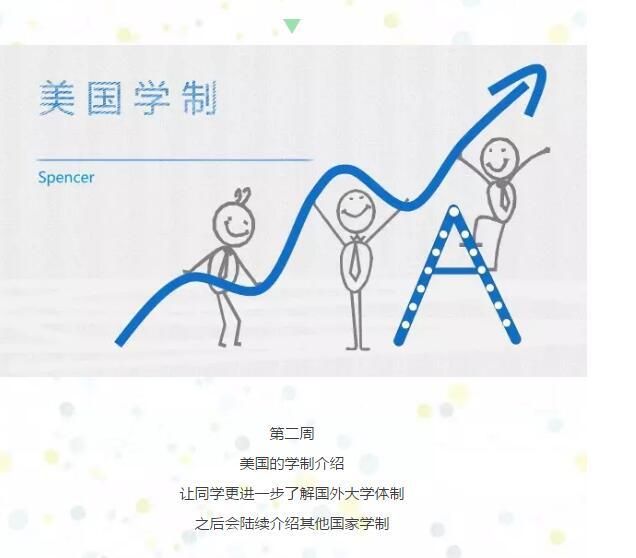 美国学制

Spencer

A

第二周

美国的学制介绍

让同学更进一步了解国外大学体制

之后会陆续介绍其他国家学制